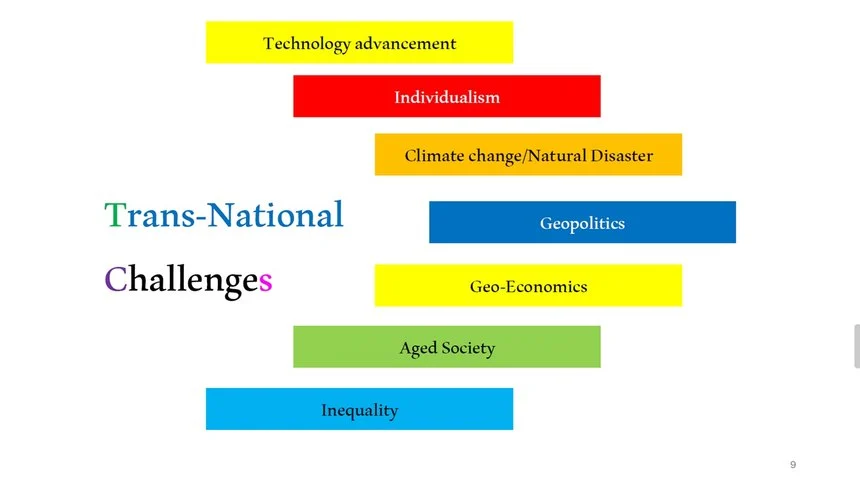 Technology advancement

Individualism

Climate change/Natural Disaster

Trans-National

Geopolitics

Challenges

Geo-Economics

Aged Society

Inequality

9